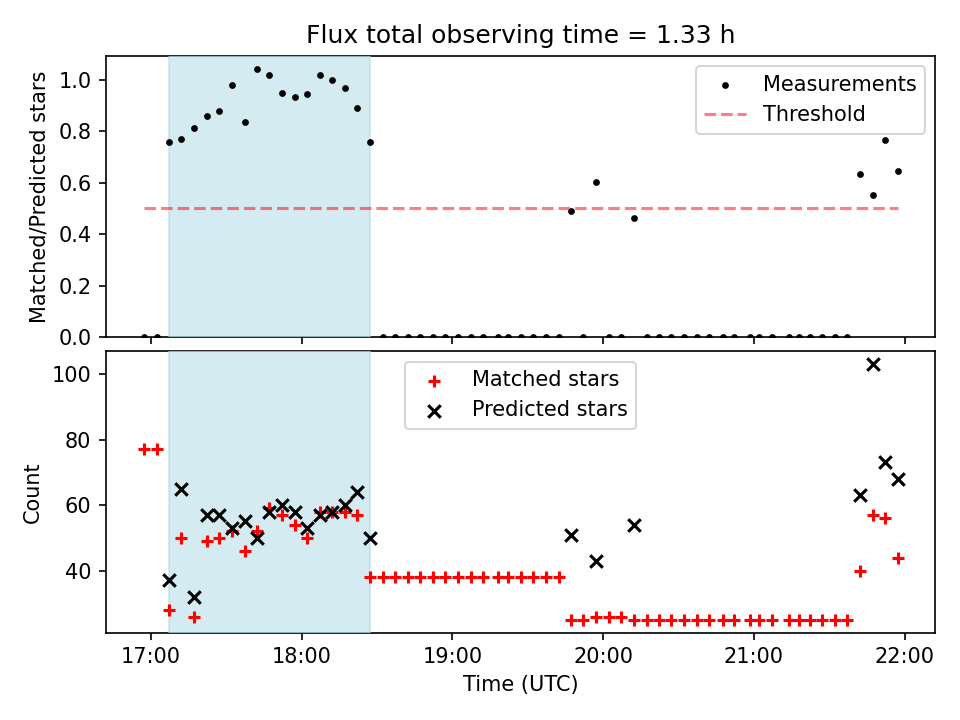 Flux total observing time = 1.33 h

Matched/Predicted stars

1.0
0.8
0.6
0.4
0.2
0.0

Measurements
Threshold

Count

100
80
60
40

Matched stars
Predicted stars

17:00
18:00
19:00
20:00
21:00
22:00

Time (UTC)